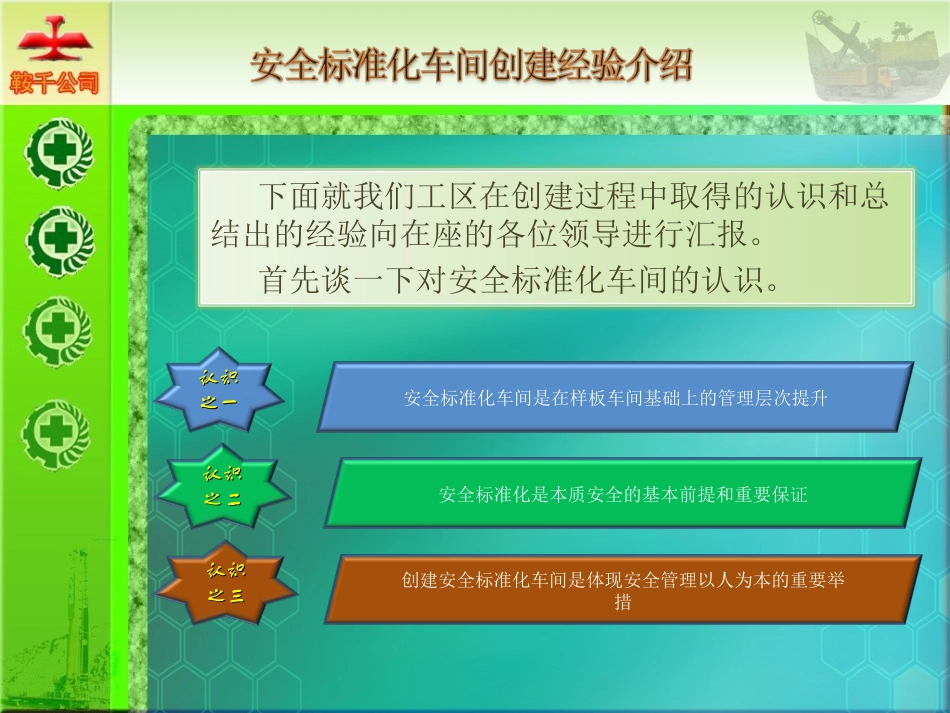 鞍千公司

安全标准化车间创建经验介绍

下面就我们工区在创建过程中取得的认识和总结出的经验向在座的各位领导进行汇报。

首先谈一下对安全标准化车间的认识。

认识之一

安全标准化车间是在样板车间基础上的管理层次提升

认识之二

安全标准化是本质安全的基本前提和重要保证

认识之三

创建安全标准化车间是体现安全管理以人为本的重要举措